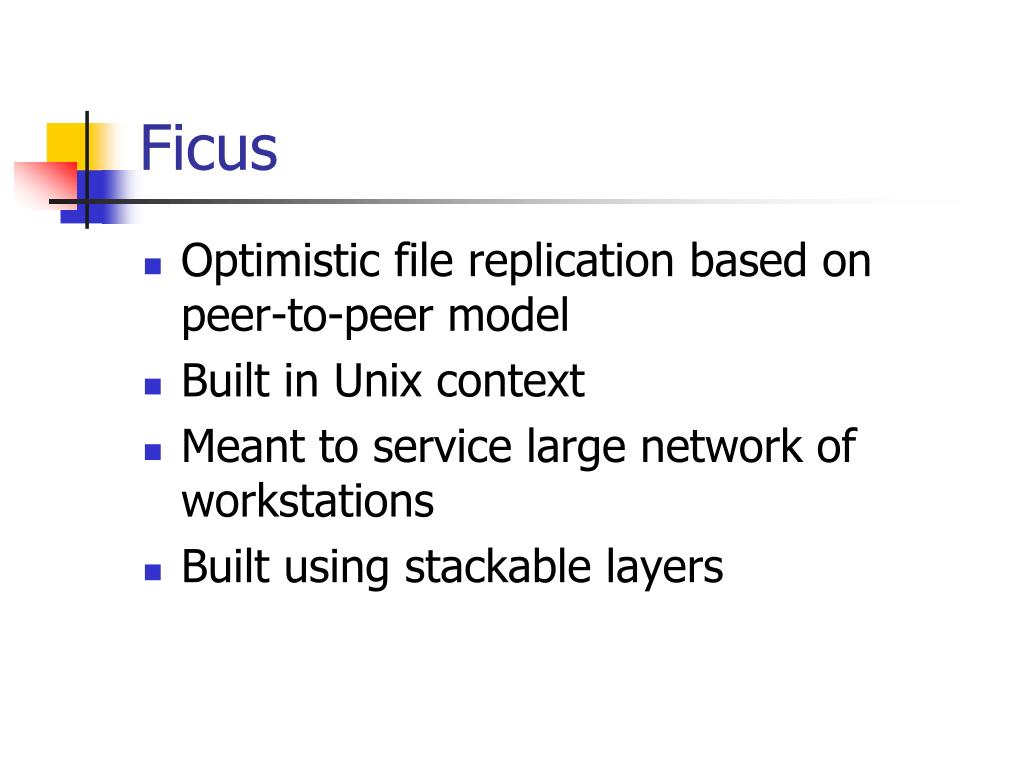 Ficus

- Optimistic file replication based on peer-to-peer model
- Built in Unix context
- Meant to service large network of workstations
- Built using stackable layers